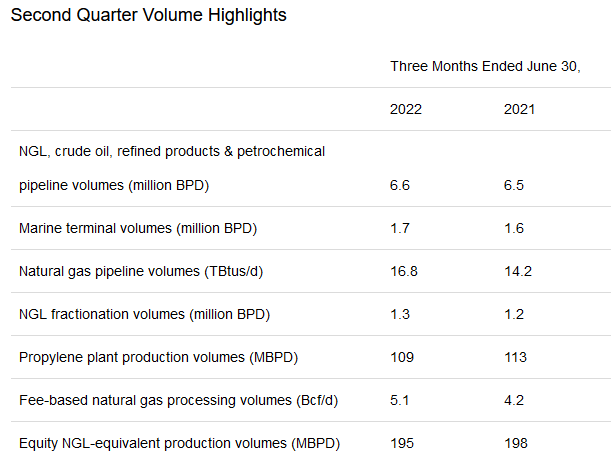 Second Quarter Volume Highlights

| | Three Months Ended June 30, | |
|---|---|---|
| | 2022 | 2021 |
| NGL, crude oil, refined products & petrochemical pipeline volumes (million BPD) | 6.6 | 6.5 |
| Marine terminal volumes (million BPD) | 1.7 | 1.6 |
| Natural gas pipeline volumes (TBtus/d) | 16.8 | 14.2 |
| NGL fractionation volumes (million BPD) | 1.3 | 1.2 |
| Propylene plant production volumes (MBPD) | 109 | 113 |
| Fee-based natural gas processing volumes (Bcf/d) | 5.1 | 4.2 |
| Equity NGL-equivalent production volumes (MBPD) | 195 | 198 |